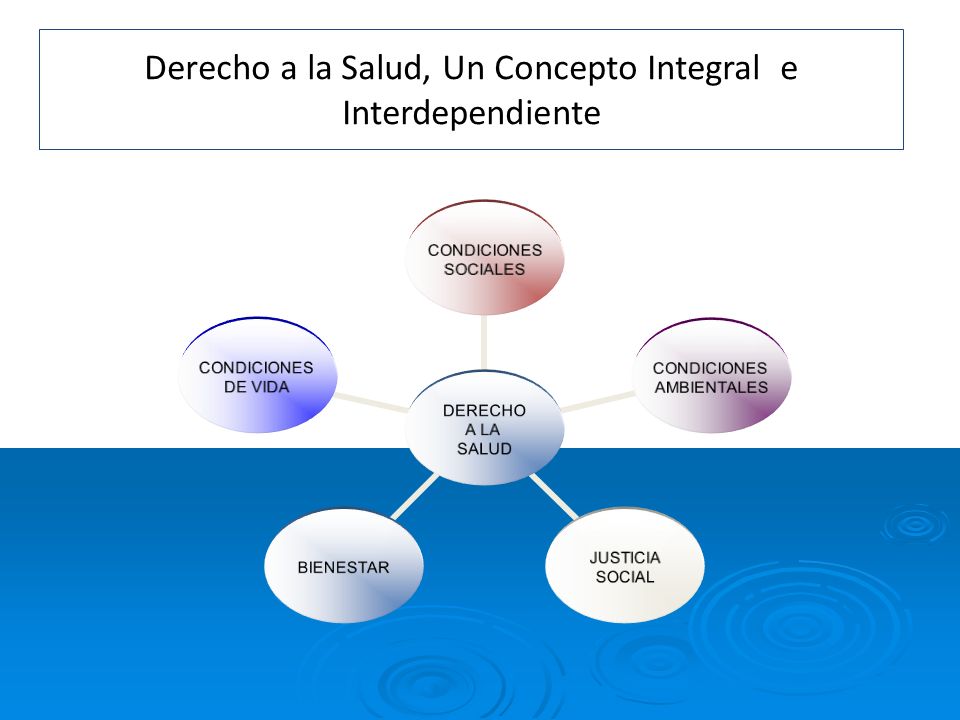 Derecho a la Salud, Un Concepto Integral e Interdependiente

CONDICIONES SOCIALES

CONDICIONES DE VIDA

CONDICIONES AMBIENTALES

DERECHO A LA SALUD

BIENESTAR

JUSTICIA SOCIAL